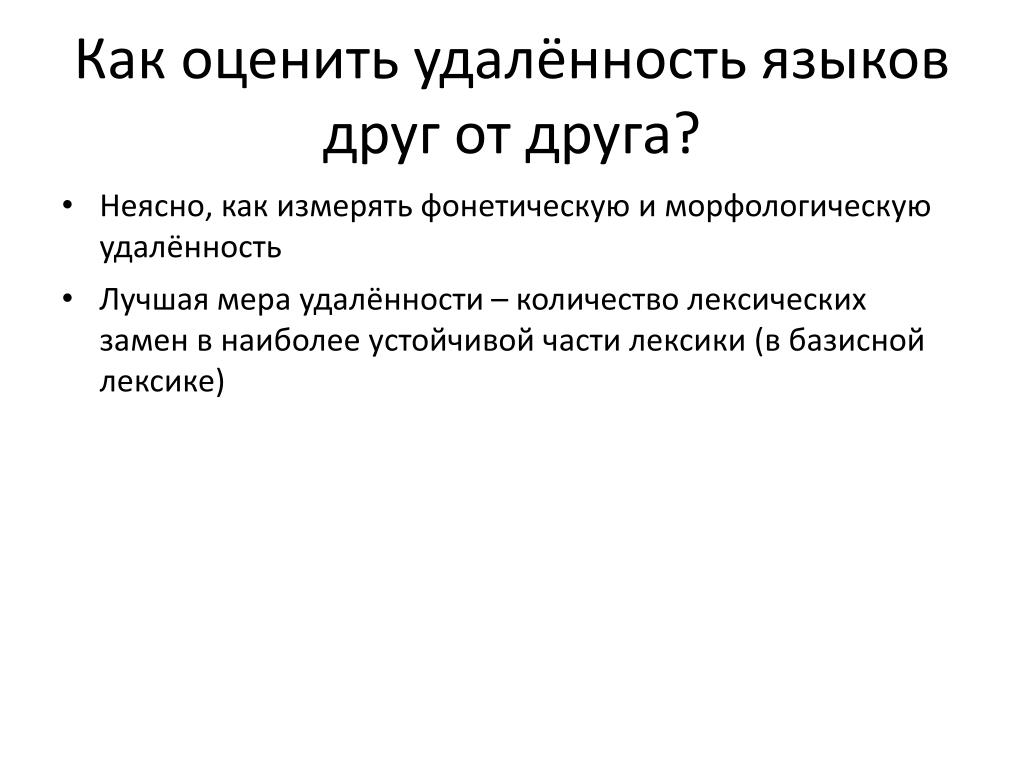 Как оценить удалённость языков друг от друга?

• Неясно, как измерять фонетическую и морфологическую удалённость

• Лучшая мера удалённости – количество лексических замен в наиболее устойчивой части лексики (в базисной лексике)